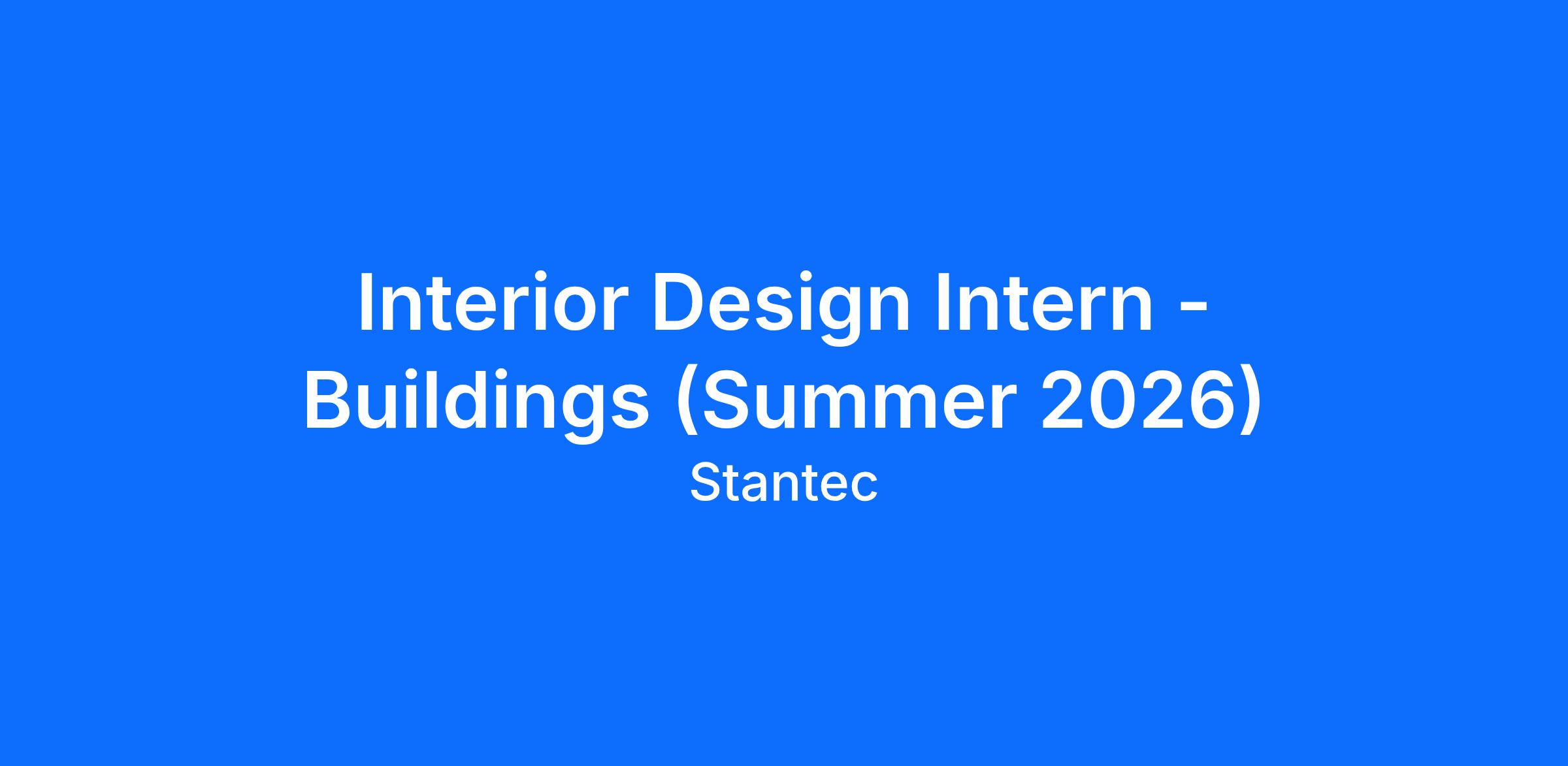 Interior Design Intern - Buildings (Summer 2026)

Stantec